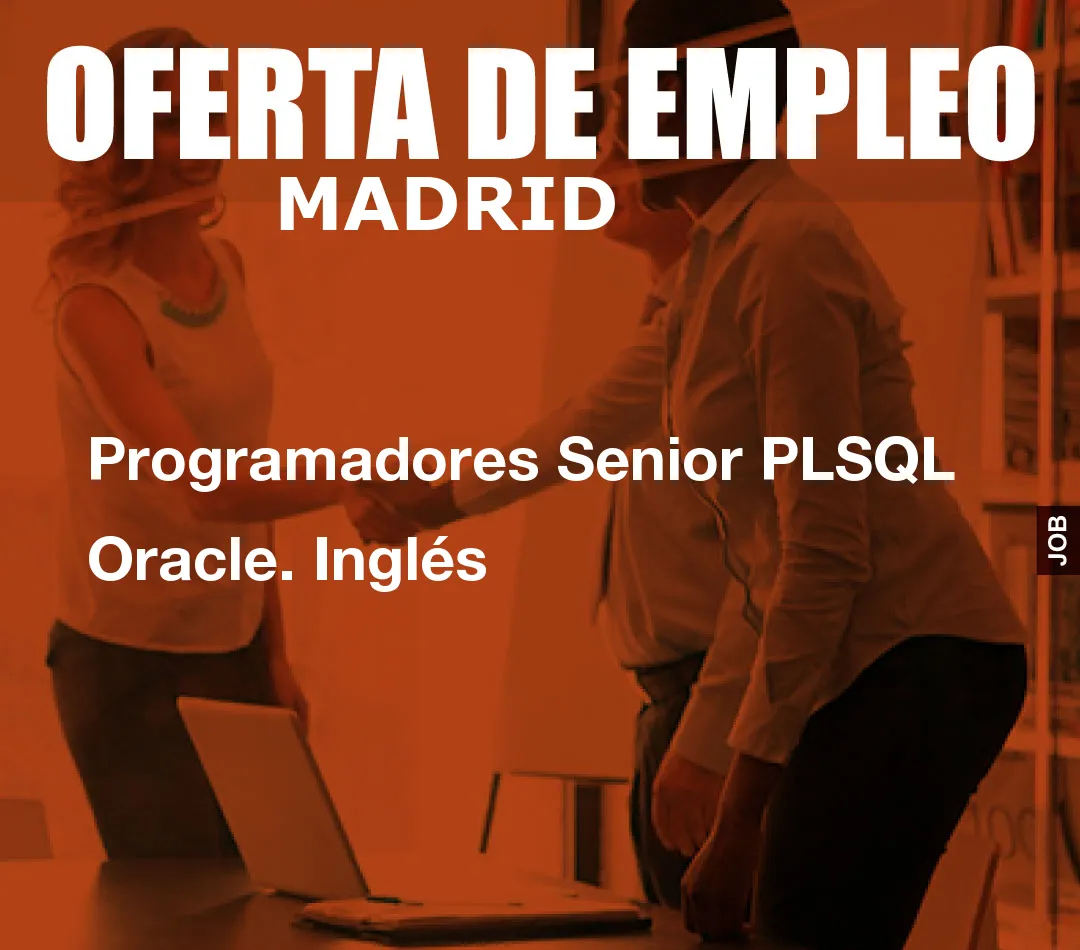 OFERTA DE EMPLEO
MADRID

Programadores Senior PLSQL Oracle. Inglés

JOB